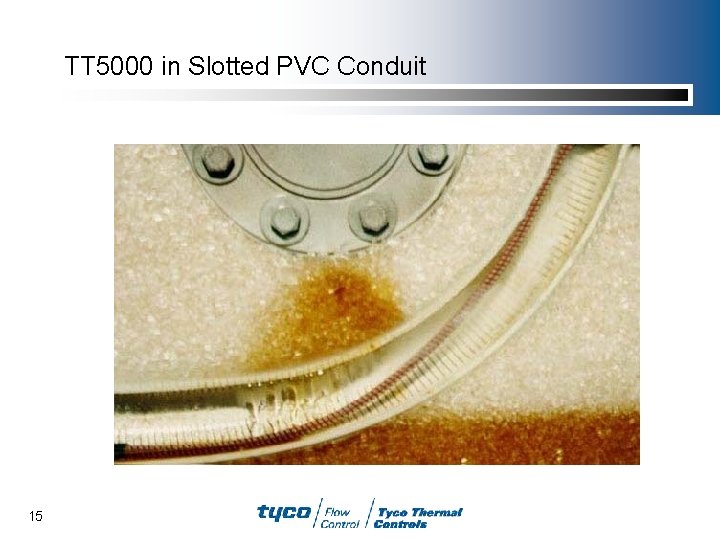 TT5000 in Slotted PVC Conduit

15

tyco Flow Control Tyco Thermal Controls